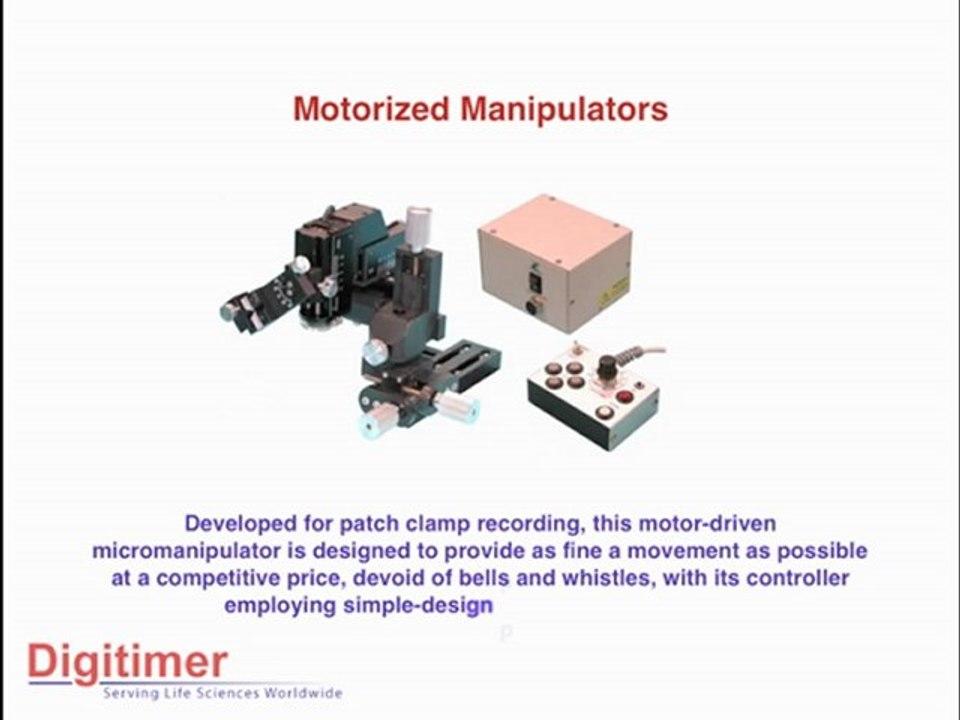 Motorized Manipulators

Developed for patch clamp recording, this motor-driven micromanipulator is designed to provide as fine a movement as possible at a competitive price, devoid of bells and whistles, with its controller employing simple-design

Digitimer
Serving Life Sciences Worldwide